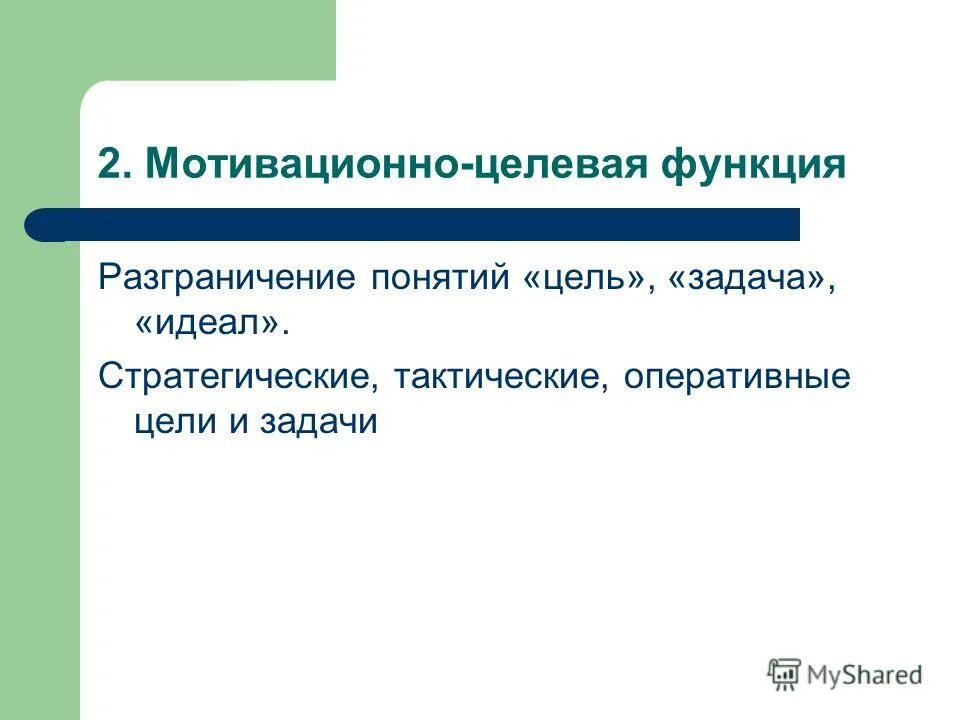 2. Мотивационно-целевая функция

Разграничение понятий «цель», «задача», «идеал».

Стратегические, тактические, оперативные цели и задачи

MyShared